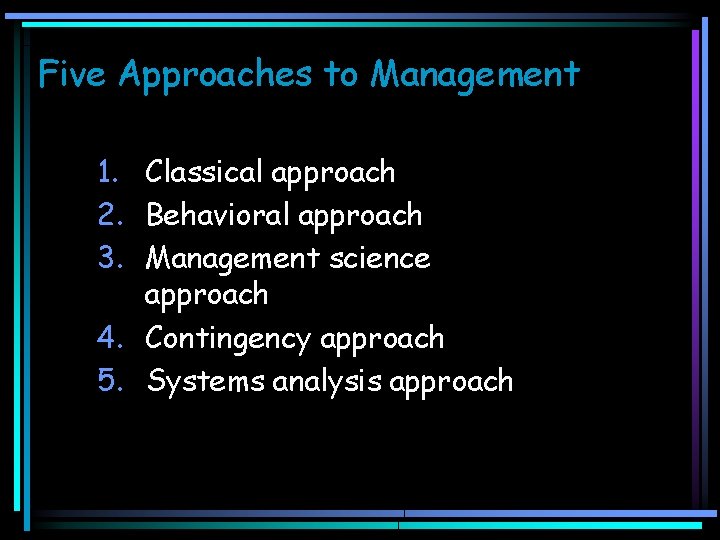 Five Approaches to Management

1. Classical approach
2. Behavioral approach
3. Management science approach
4. Contingency approach
5. Systems analysis approach